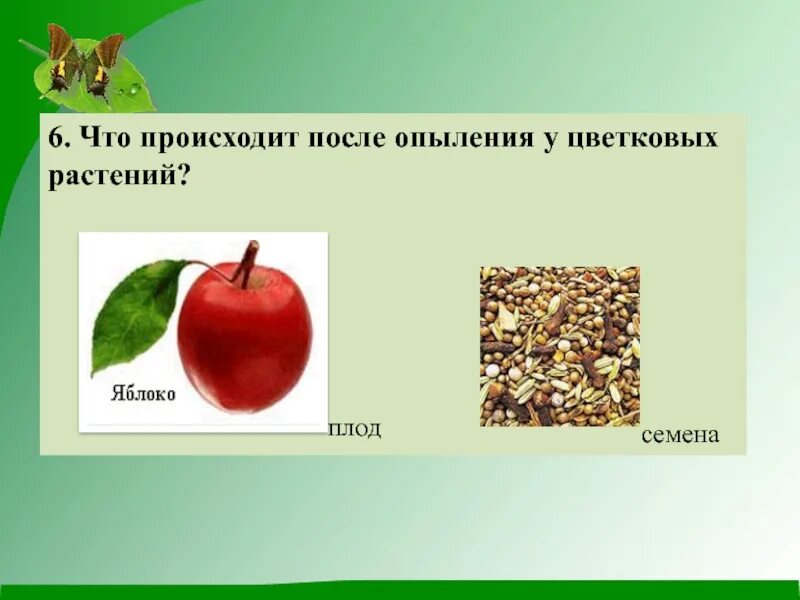 6. Что происходит после опыления у цветковых растений?

Яблоко

плод

семена